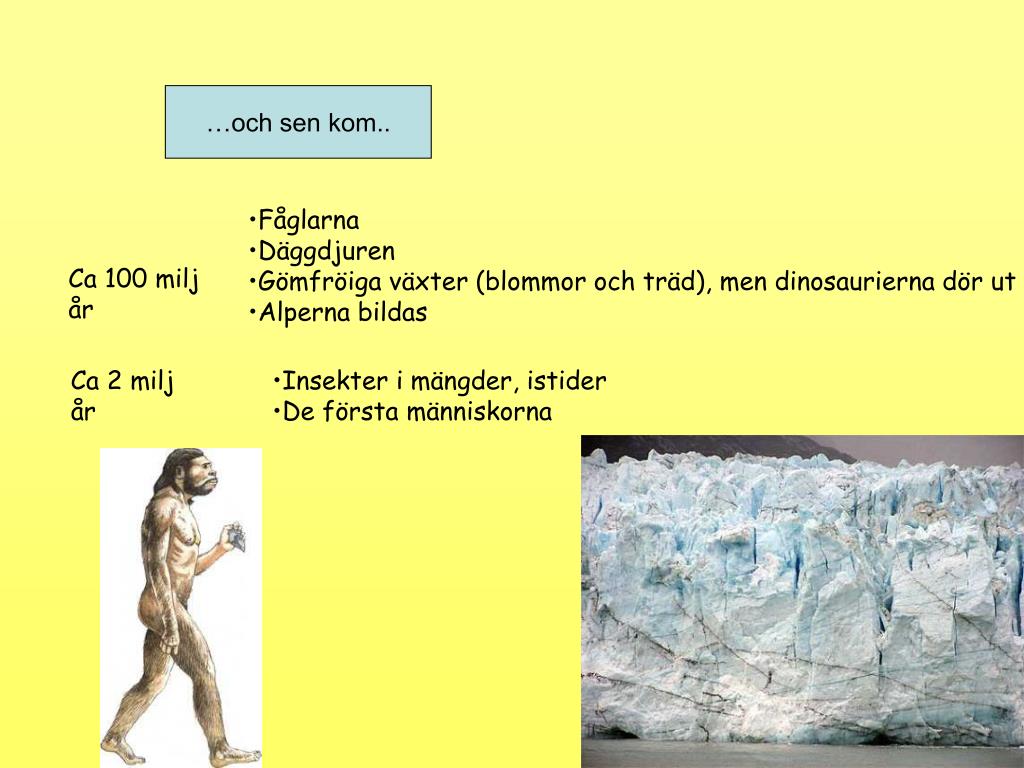 …och sen kom..

Ca 100 milj år

•Fåglarna
•Däggdjuren
•Gömfröiga växter (blommor och träd), men dinosaurierna dör ut
•Alperna bildas

Ca 2 milj år

•Insekter i mängder, istider
•De första människorna